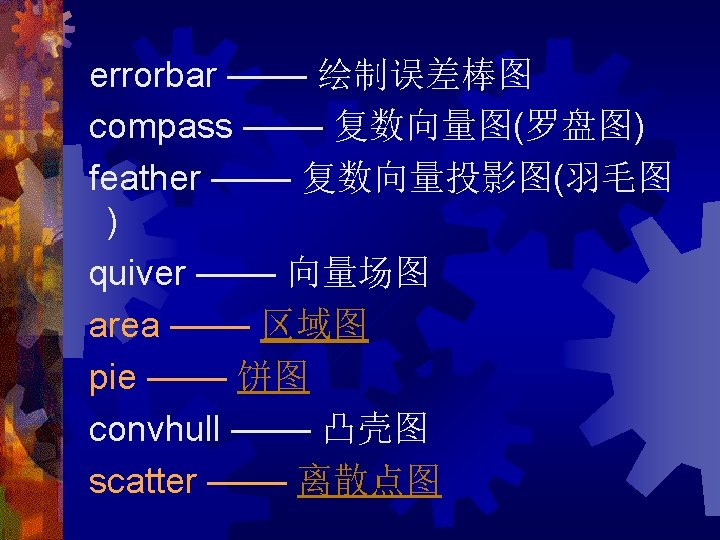 errorbar —— 绘制误差棒图

compass —— 复数向量图(罗盘图)

feather —— 复数向量投影图(羽毛图)

quiver —— 向量场图

area —— 区域图

pie —— 饼图

convhull —— 凸壳图

scatter —— 离散点图